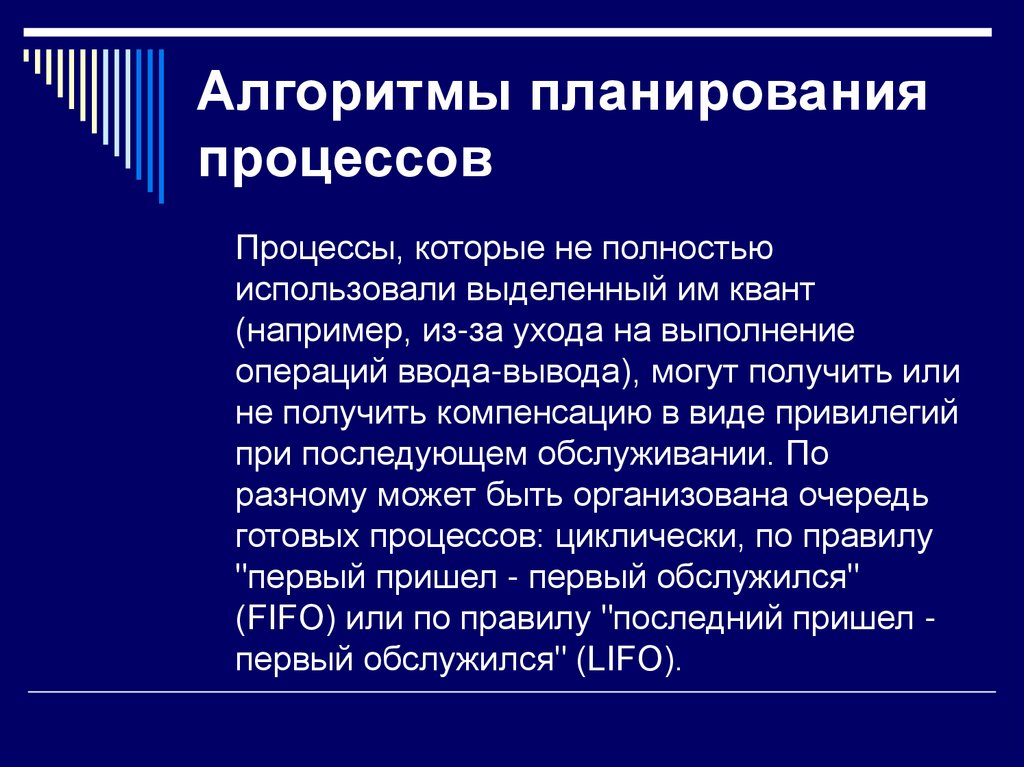 Алгоритмы планирования процессов

Процессы, которые не полностью использовали выделенный им квант (например, из-за ухода на выполнение операций ввода-вывода), могут получить или не получить компенсацию в виде привилегий при последующем обслуживании. По разному может быть организована очередь готовых процессов: циклически, по правилу "первый пришел - первый обслужился" (FIFO) или по правилу "последний пришел - первый обслужился" (LIFO).